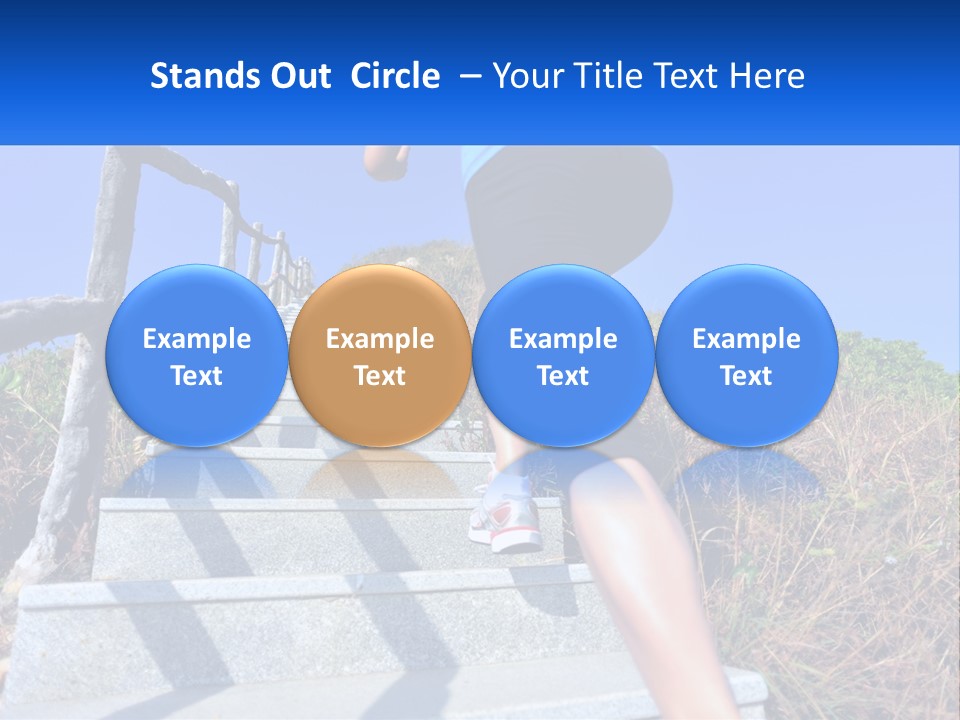 Stands Out Circle – Your Title Text Here

Example Text

Example Text

Example Text

Example Text